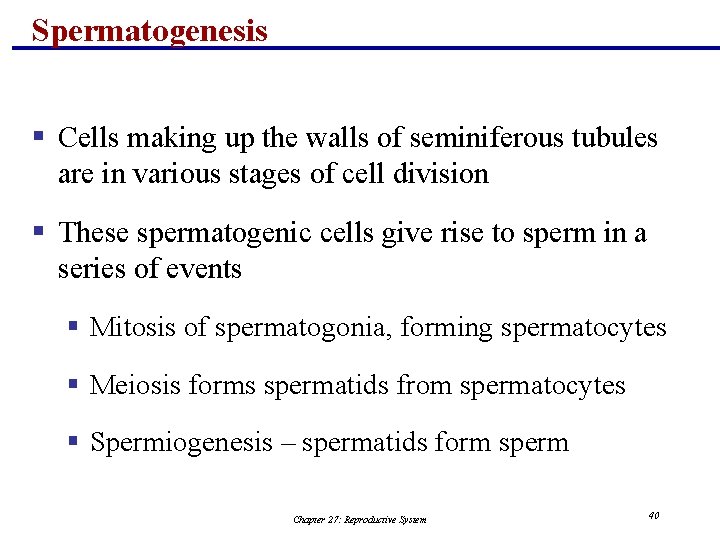 Spermatogenesis

▪ Cells making up the walls of seminiferous tubules are in various stages of cell division

▪ These spermatogenic cells give rise to sperm in a series of events

▪ Mitosis of spermatogonia, forming spermatocytes

▪ Meiosis forms spermatids from spermatocytes

▪ Spermiogenesis – spermatids form sperm

Chapter 27: Reproductive System

40